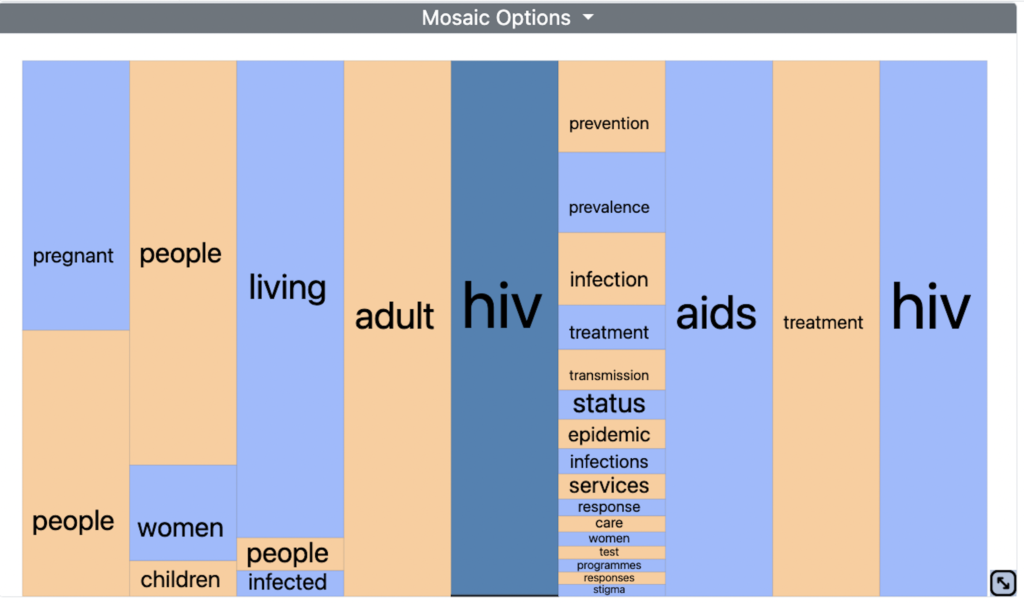 Mosaic Options

pregnant
people

people
women
children

living
people
infected

adult

hiv

prevention
prevalence
infection
treatment
transmission
status
epidemic
infections
services
response
care
women
test
programmes
responses
stigma

aids

treatment

hiv